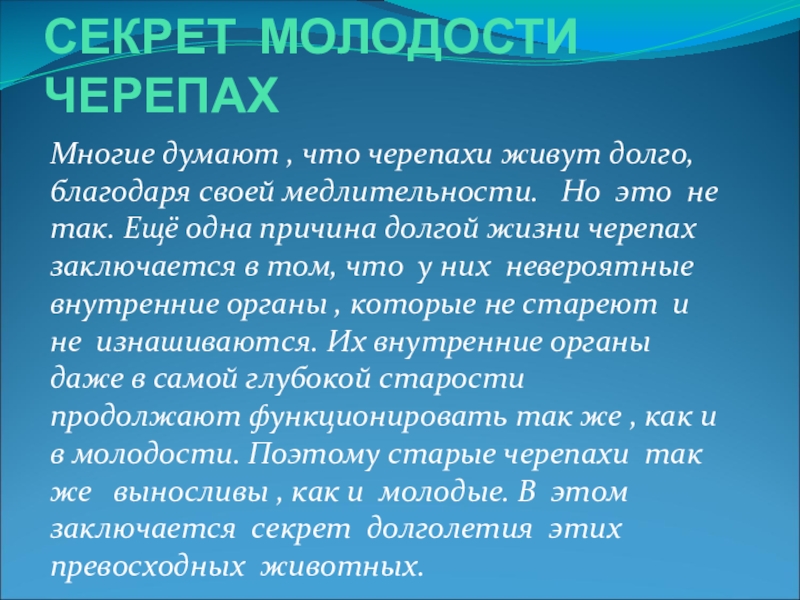 СЕКРЕТ МОЛОДОСТИ ЧЕРЕПАХ

Многие думают , что черепахи живут долго, благодаря своей медлительности. Но это не так. Ещё одна причина долгой жизни черепах заключается в том, что у них невероятные внутренние органы , которые не стареют и не изнашиваются. Их внутренние органы даже в самой глубокой старости продолжают функционировать так же , как и в молодости. Поэтому старые черепахи так же выносливы , как и молодые. В этом заключается секрет долголетия этих превосходных животных.